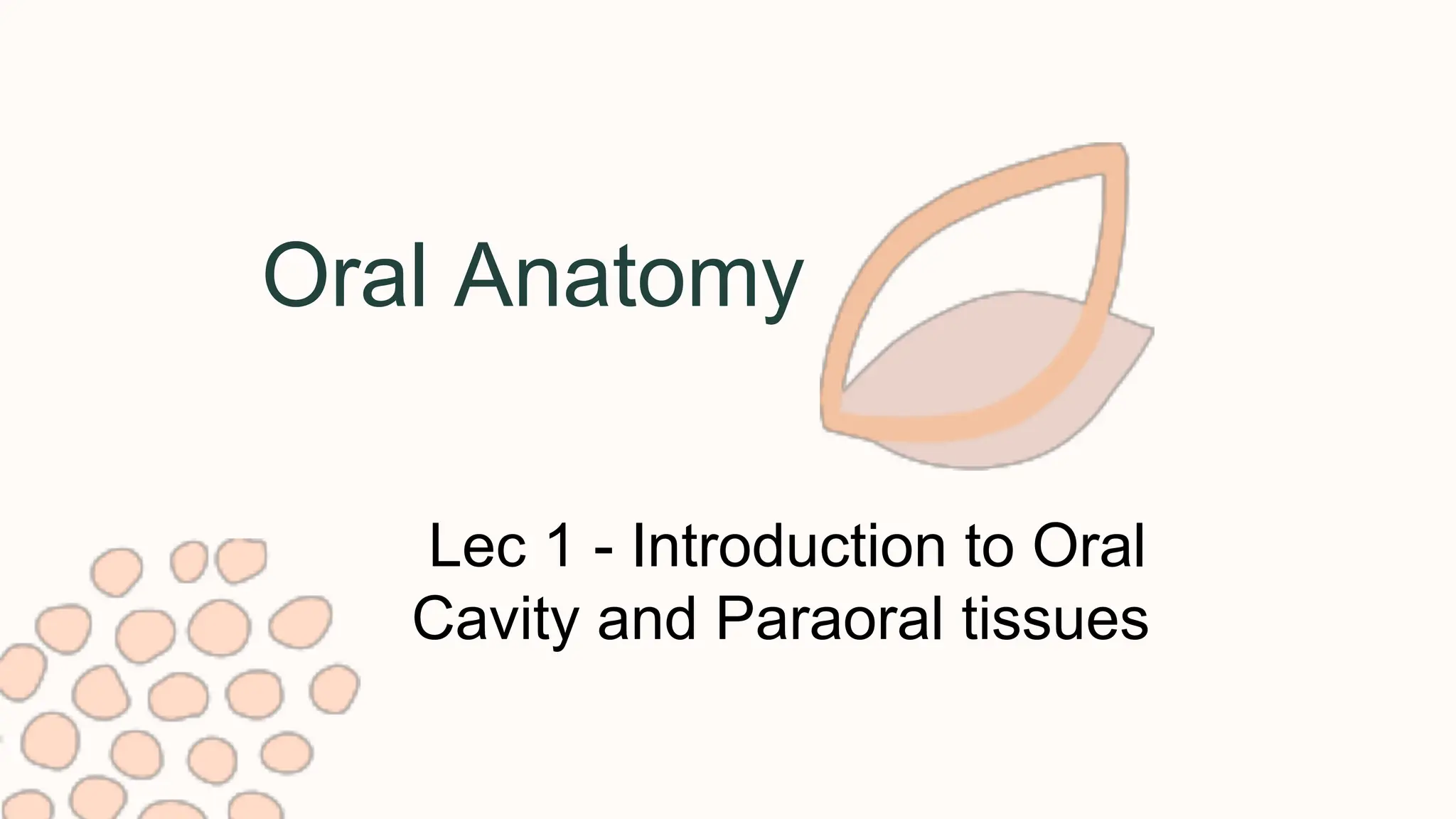 Oral Anatomy

Lec 1 - Introduction to Oral Cavity and Paraoral tissues